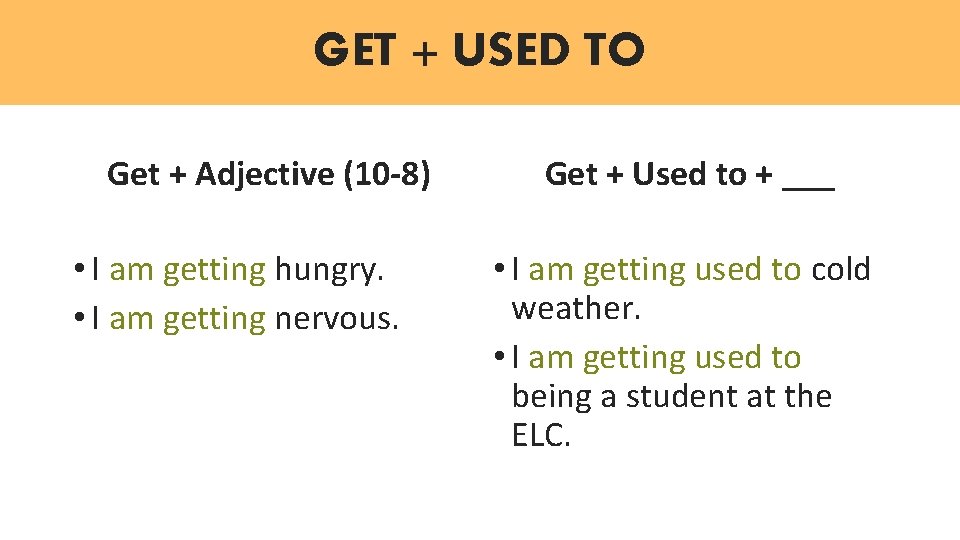 GET + USED TO

Get + Adjective (10-8)

• I am getting hungry.
• I am getting nervous.

Get + Used to + ___

• I am getting used to cold weather.
• I am getting used to being a student at the ELC.